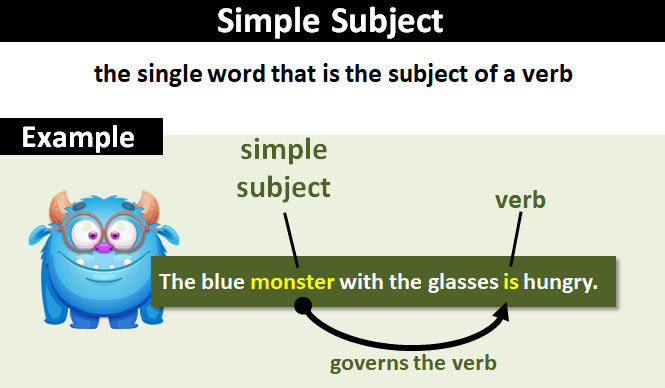 Simple Subject

the single word that is the subject of a verb

Example

simple subject

verb

The blue monster with the glasses is hungry.

governs the verb